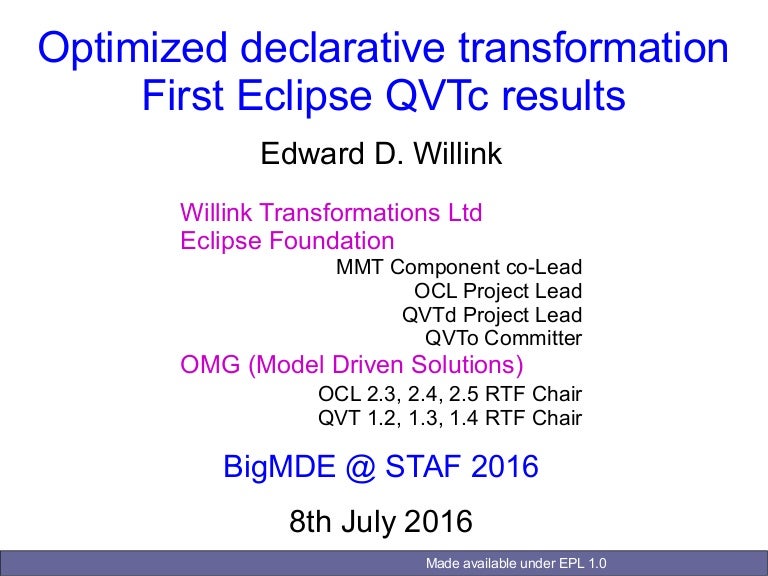 Optimized declarative transformation
First Eclipse QVTc results

Edward D. Willink

Willink Transformations Ltd
Eclipse Foundation

MMT Component co-Lead
OCL Project Lead
QVTd Project Lead
QVTo Committer

OMG (Model Driven Solutions)

OCL 2.3, 2.4, 2.5 RTF Chair
QVT 1.2, 1.3, 1.4 RTF Chair

BigMDE @ STAF 2016

8th July 2016

Made available under EPL 1.0